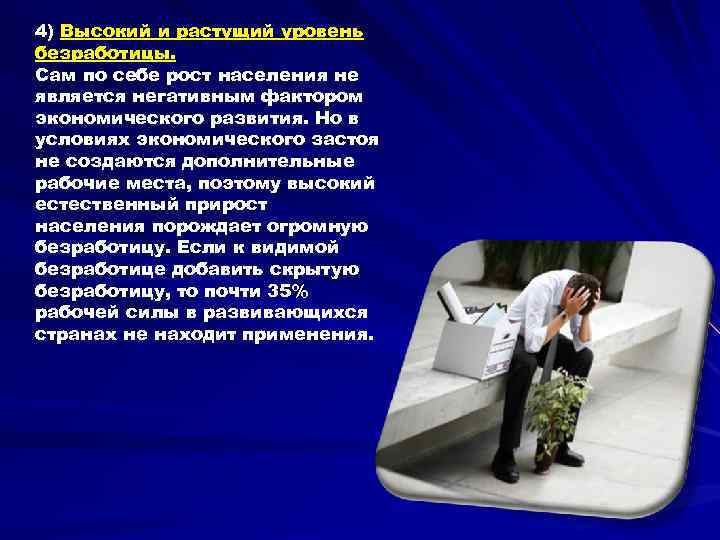 4) Высокий и растущий уровень безработицы.
Сам по себе рост населения не является негативным фактором экономического развития. Но в условиях экономического застоя не создаются дополнительные рабочие места, поэтому высокий естественный прирост населения порождает огромную безработицу. Если к видимой безработице добавить скрытую безработицу, то почти 35% рабочей силы в развивающихся странах не находит применения.